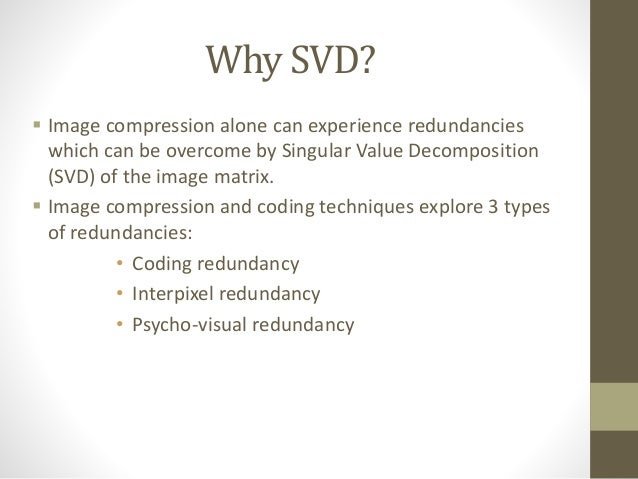 Why SVD?

▪ Image compression alone can experience redundancies which can be overcome by Singular Value Decomposition (SVD) of the image matrix.

▪ Image compression and coding techniques explore 3 types of redundancies:

• Coding redundancy
• Interpixel redundancy
• Psycho-visual redundancy